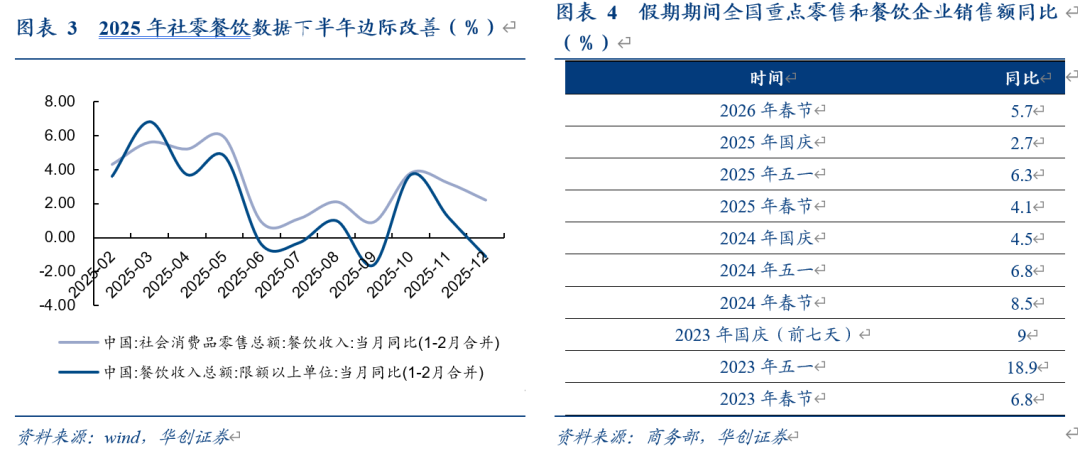 图表 3 2025 年社零餐饮数据下半年边际改善（%）

8.00
6.00
4.00
2.00
0.00
-2.00
-4.00

2025-02
2025-03
2025-04
2025-05
2025-06
2025-07
2025-08
2025-09
2025-10
2025-11
2025-12

中国:社会消费品零售总额:餐饮收入:当月同比(1-2月合并)
中国:餐饮收入总额:限额以上单位:当月同比(1-2月合并)

资料来源：wind，华创证券

图表 4 假期期间全国重点零售和餐饮企业销售额同比（%）

| 时间 | 同比 |
|---|---|
| 2026 年春节 | 5.7 |
| 2025 年国庆 | 2.7 |
| 2025 年五一 | 6.3 |
| 2025 年春节 | 4.1 |
| 2024 年国庆 | 4.5 |
| 2024 年五一 | 6.8 |
| 2024 年春节 | 8.5 |
| 2023 年国庆（前七天） | 9 |
| 2023 年五一 | 18.9 |
| 2023 年春节 | 6.8 |

资料来源：商务部，华创证券